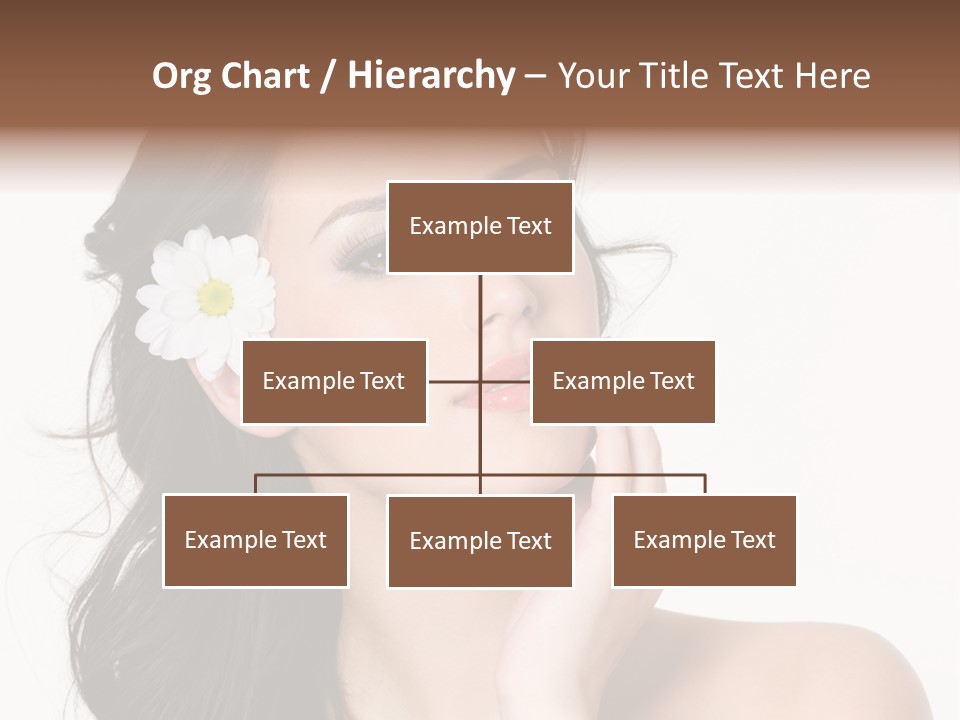 Org Chart / Hierarchy – Your Title Text Here

Example Text

Example Text

Example Text

Example Text

Example Text

Example Text